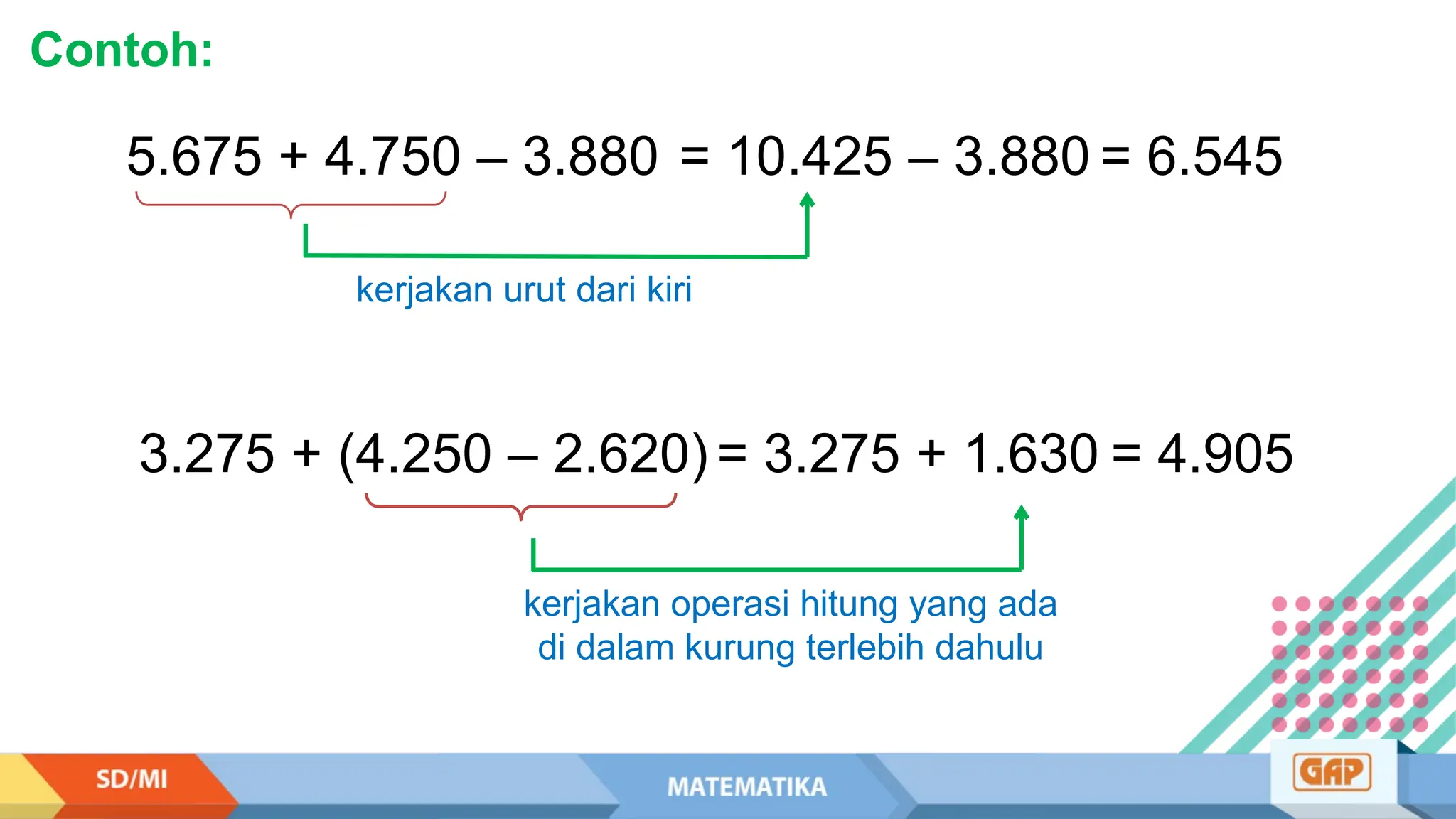 Contoh:

$5.675 + 4.750 - 3.880 = 10.425 - 3.880 = 6.545$

kerjakan urut dari kiri

$3.275 + (4.250 - 2.620) = 3.275 + 1.630 = 4.905$

kerjakan operasi hitung yang ada di dalam kurung terlebih dahulu

SD/MI

MATEMATIKA

GAP